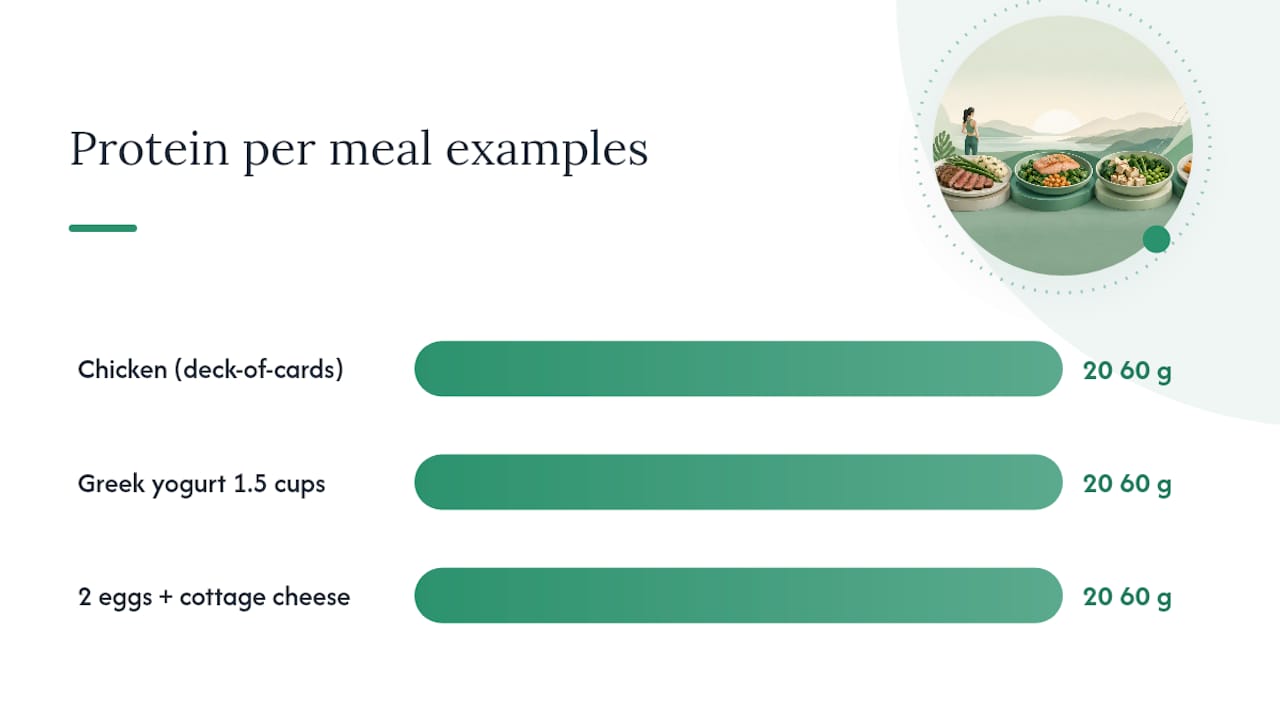 Protein per meal examples

Chicken (deck-of-cards) 20 60 g

Greek yogurt 1.5 cups 20 60 g

2 eggs + cottage cheese 20 60 g